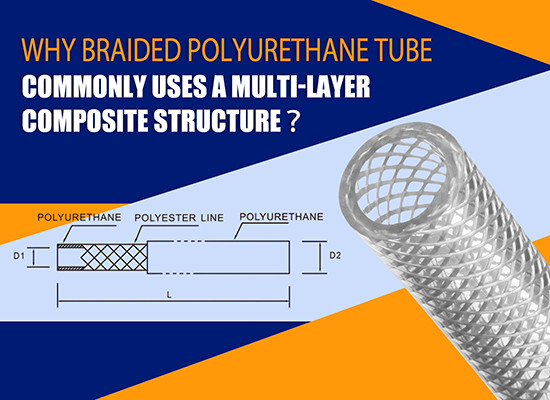 WHY BRAIDED POLYURETHANE TUBE
COMMONLY USES A MULTI-LAYER COMPOSITE STRUCTURE ?

POLYURETHANE
POLYESTER LINE
POLYURETHANE
D1
D2
L